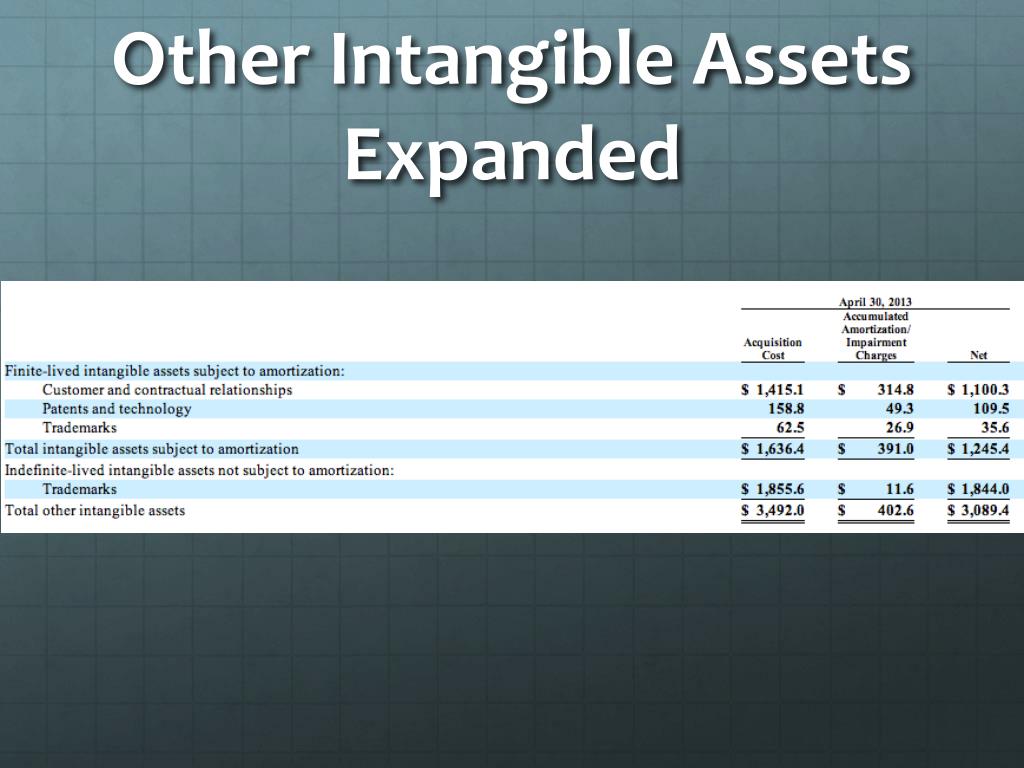 Other Intangible Assets Expanded

| | April 30, 2013 | | |
|---|---|---|---|
| | Acquisition Cost | Accumulated Amortization/ Impairment Charges | Net |
| Finite-lived intangible assets subject to amortization: | | | |
| Customer and contractual relationships | \$ 1,415.1 | \$ 314.8 | \$ 1,100.3 |
| Patents and technology | 158.8 | 49.3 | 109.5 |
| Trademarks | 62.5 | 26.9 | 35.6 |
| Total intangible assets subject to amortization | \$ 1,636.4 | \$ 391.0 | \$ 1,245.4 |
| Indefinite-lived intangible assets not subject to amortization: | | | |
| Trademarks | \$ 1,855.6 | \$ 11.6 | \$ 1,844.0 |
| Total other intangible assets | \$ 3,492.0 | \$ 402.6 | \$ 3,089.4 |